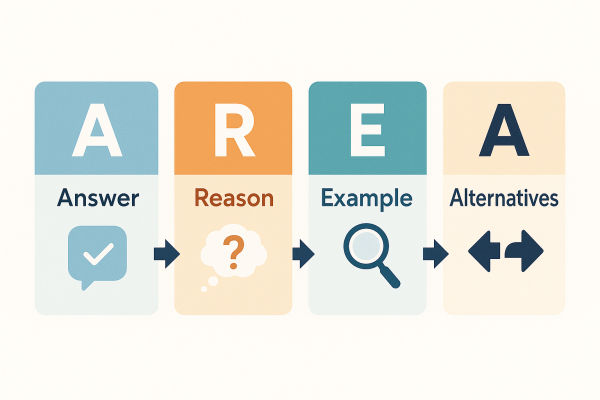 A
Answer

R
Reason
?

E
Example

A
Alternatives